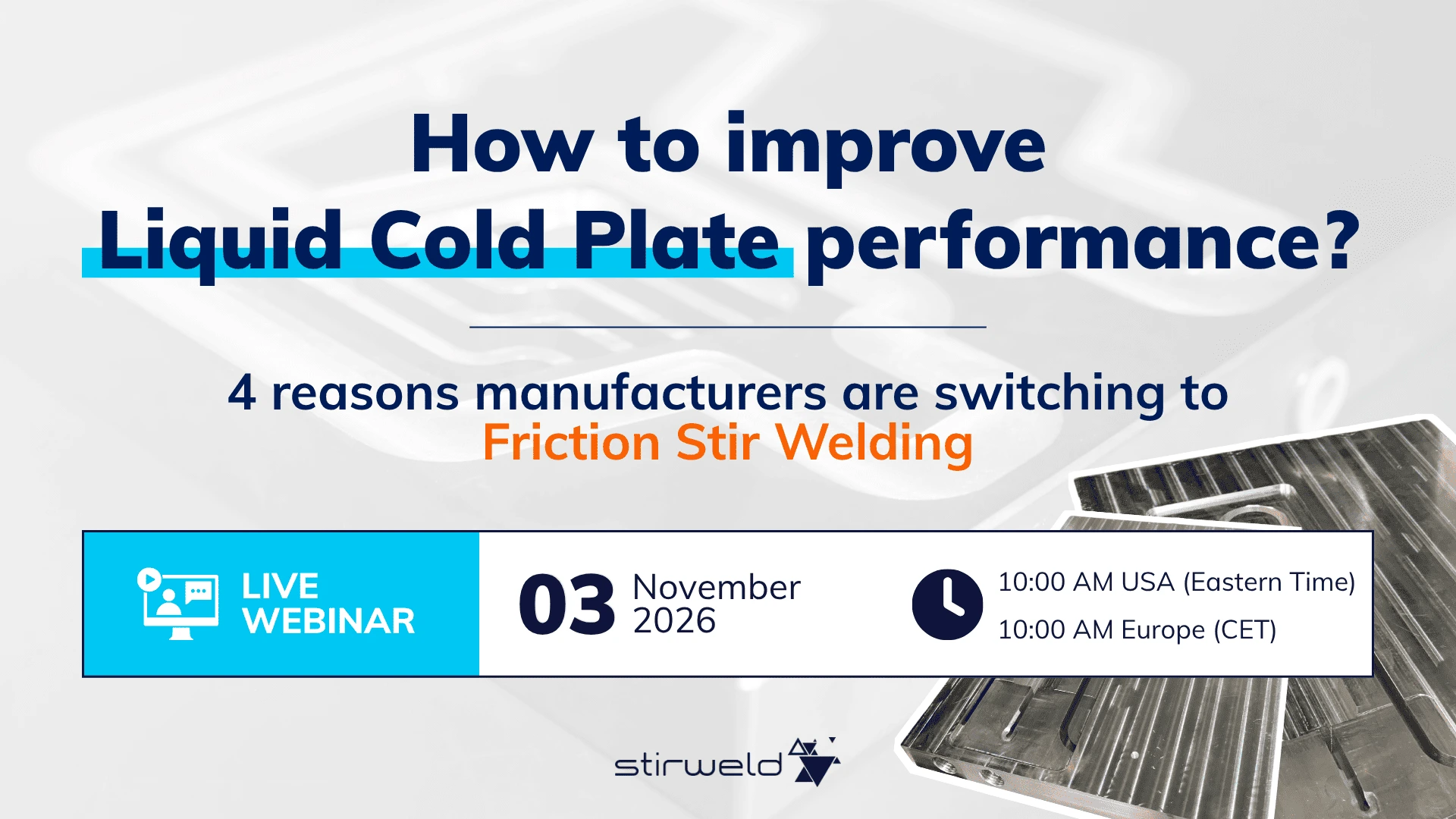 How to improve Liquid Cold Plate performance?

4 reasons manufacturers are switching to Friction Stir Welding

LIVE WEBINAR

03 November 2026

10:00 AM USA (Eastern Time)

10:00 AM Europe (CET)

stirweld